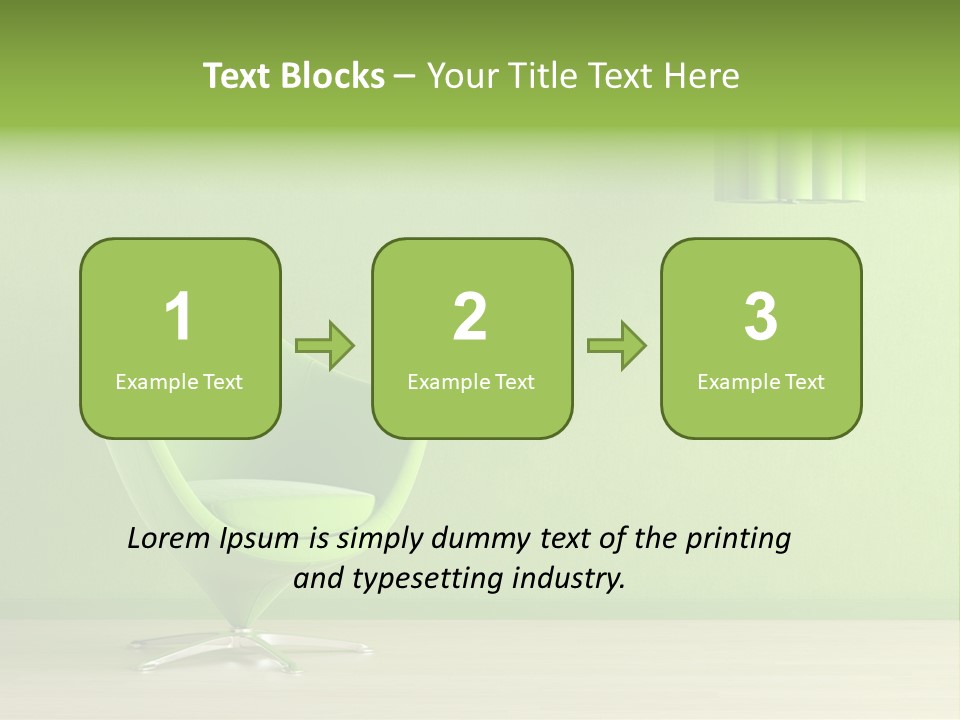 Text Blocks – Your Title Text Here

1
Example Text

2
Example Text

3
Example Text

Lorem Ipsum is simply dummy text of the printing and typesetting industry.